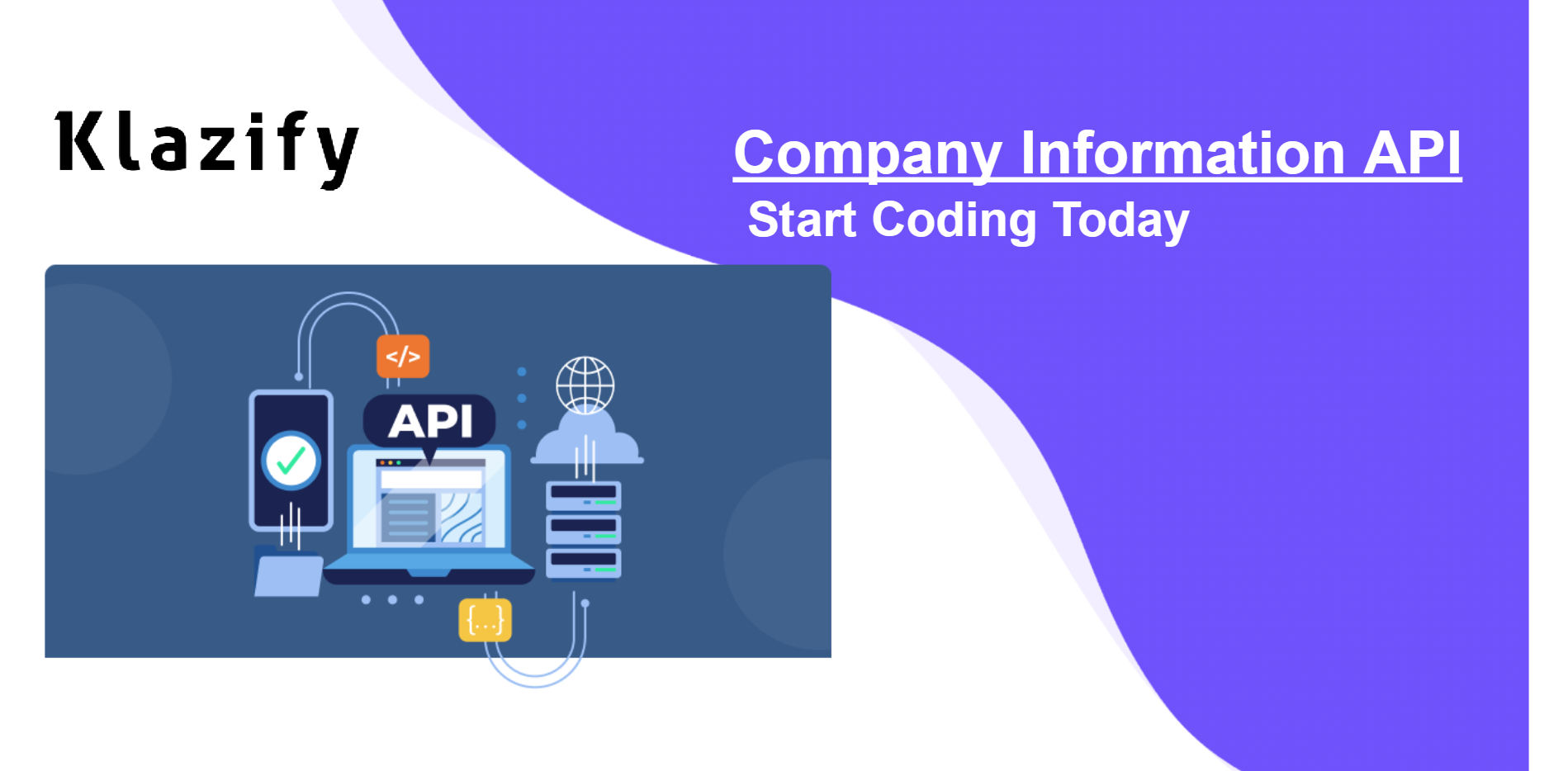 Klazify

Company Information API
Start Coding Today

</>

API

{...}